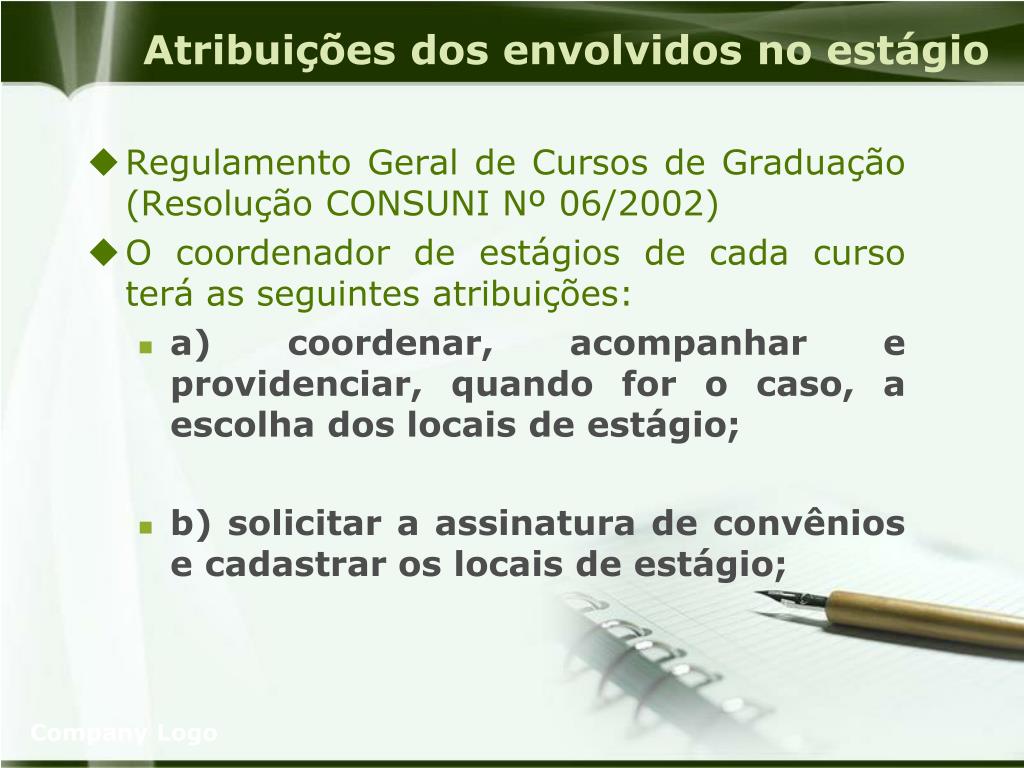 Atribuições dos envolvidos no estágio

Regulamento Geral de Cursos de Graduação (Resolução CONSUNI Nº 06/2002)

O coordenador de estágios de cada curso terá as seguintes atribuições:

a) coordenar, acompanhar e providenciar, quando for o caso, a escolha dos locais de estágio;

b) solicitar a assinatura de convênios e cadastrar os locais de estágio;

Company Logo